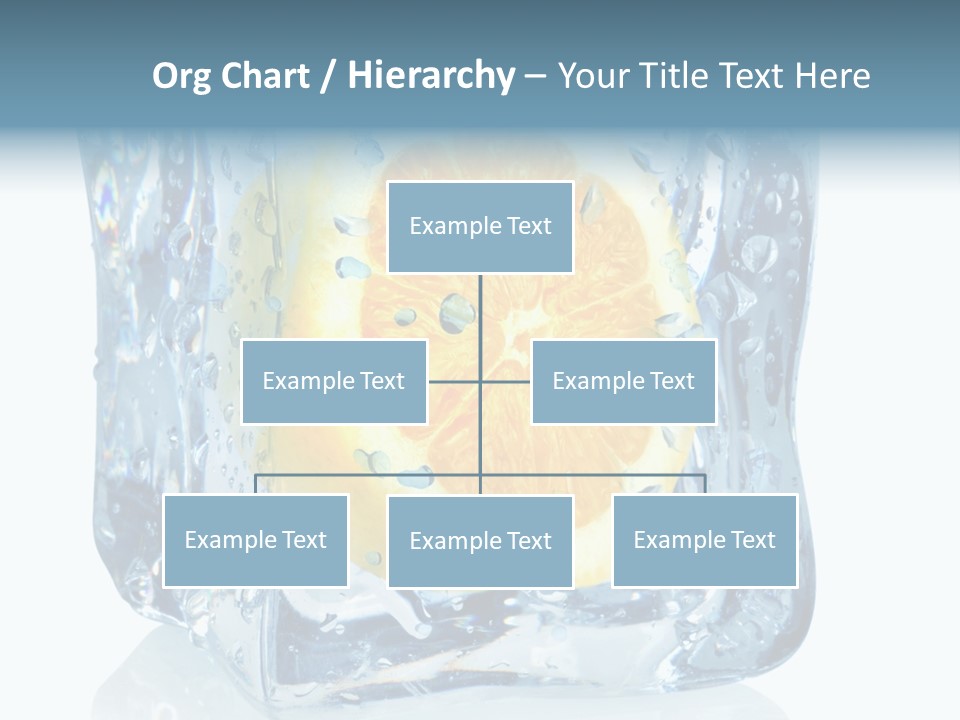 Org Chart / Hierarchy – Your Title Text Here

Example Text

Example Text

Example Text

Example Text

Example Text

Example Text